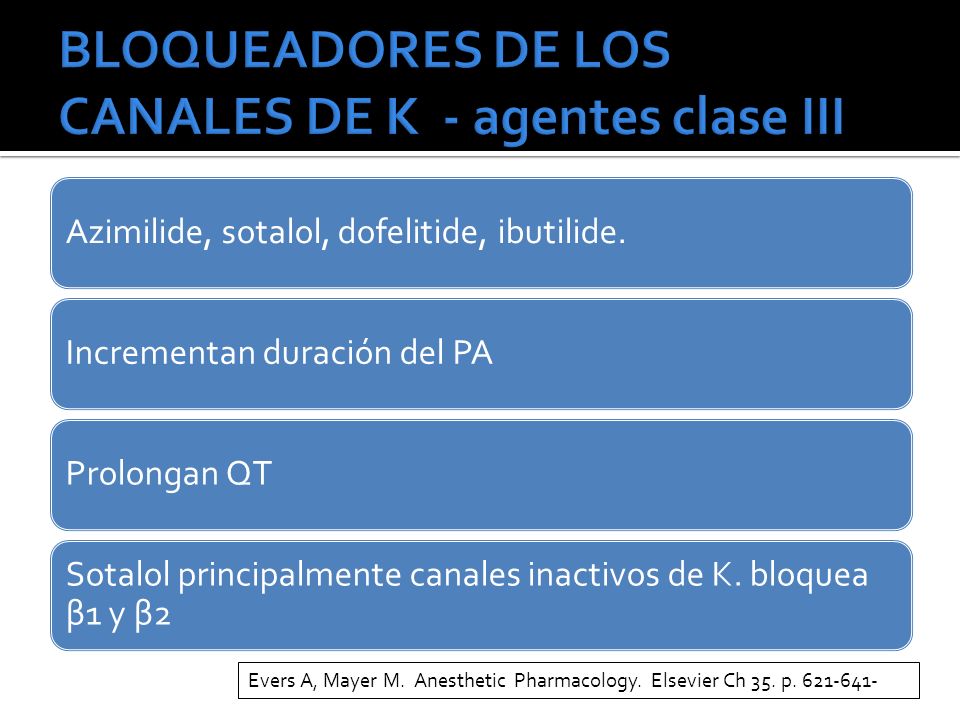 BLOQUEADORES DE LOS CANALES DE K - agentes clase III

Azimilide, sotalol, dofelitide, ibutilide.

Incrementan duración del PA

Prolongan QT

Sotalol principalmente canales inactivos de K. bloquea β1 y β2

Evers A, Mayer M. Anesthetic Pharmacology. Elsevier Ch 35. p. 621-641-